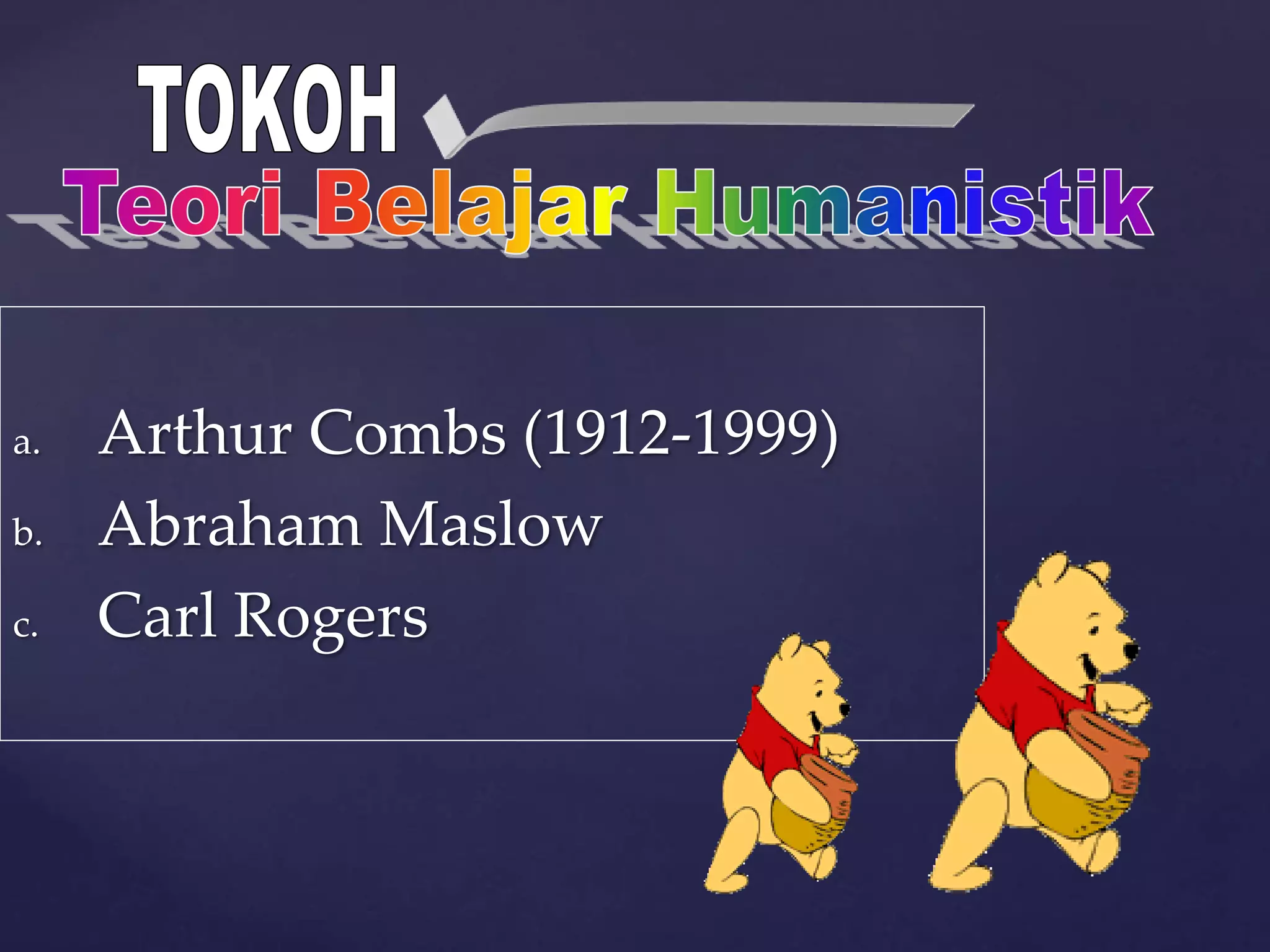 TOKOH

Teori Belajar Humanistik

a. Arthur Combs (1912-1999)
b. Abraham Maslow
c. Carl Rogers